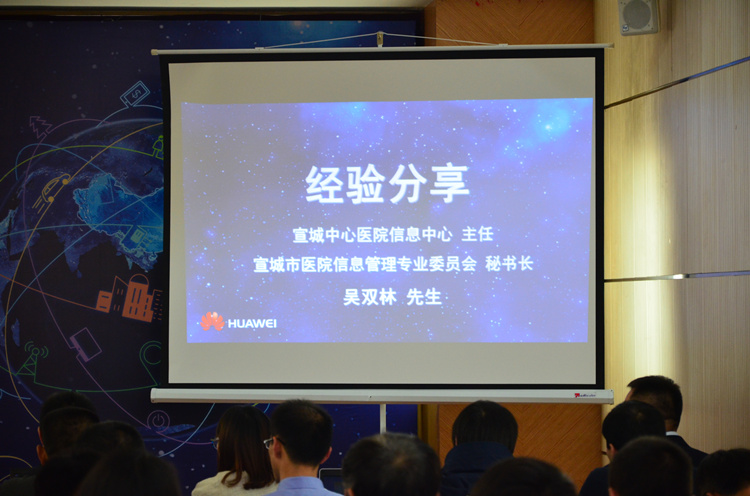 经验分享

宣城中心医院信息中心 主任

宣城市医院信息管理专业委员会 秘书长

吴双林 先生

HUAWEI